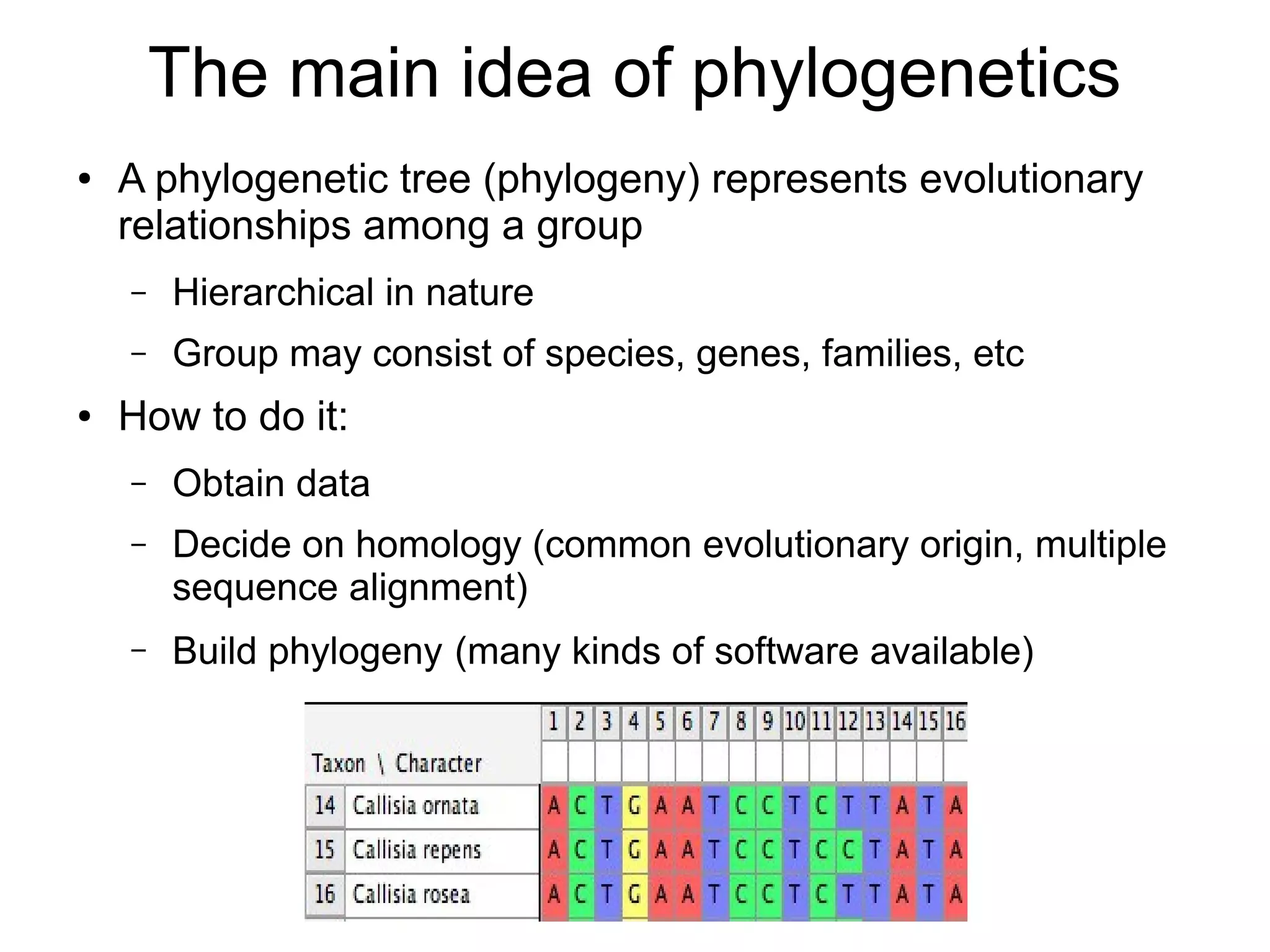 The main idea of phylogenetics

• A phylogenetic tree (phylogeny) represents evolutionary relationships among a group

– Hierarchical in nature

– Group may consist of species, genes, families, etc

• How to do it:

– Obtain data

– Decide on homology (common evolutionary origin, multiple sequence alignment)

– Build phylogeny (many kinds of software available)

| | Taxon \ Character | 1 | 2 | 3 | 4 | 5 | 6 | 7 | 8 | 9 | 10 | 11 | 12 | 13 | 14 | 15 | 16 |
|---|---|---|---|---|---|---|---|---|---|---|---|---|---|---|---|---|---|
| 14 | Callisia ornata | A | C | T | G | A | A | T | C | C | T | C | T | T | A | T | A |
| 15 | Callisia repens | A | C | T | G | A | A | T | C | C | T | C | C | T | A | T | A |
| 16 | Callisia rosea | A | C | T | G | A | A | T | C | C | T | C | T | T | A | T | A |